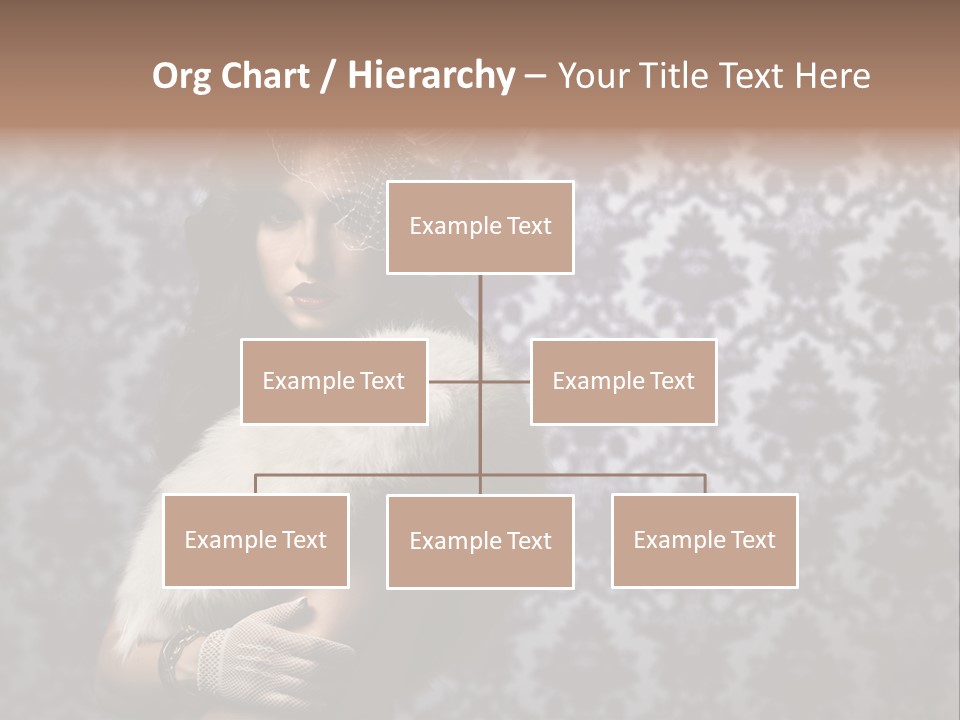 Org Chart / Hierarchy – Your Title Text Here

Example Text

Example Text

Example Text

Example Text

Example Text

Example Text